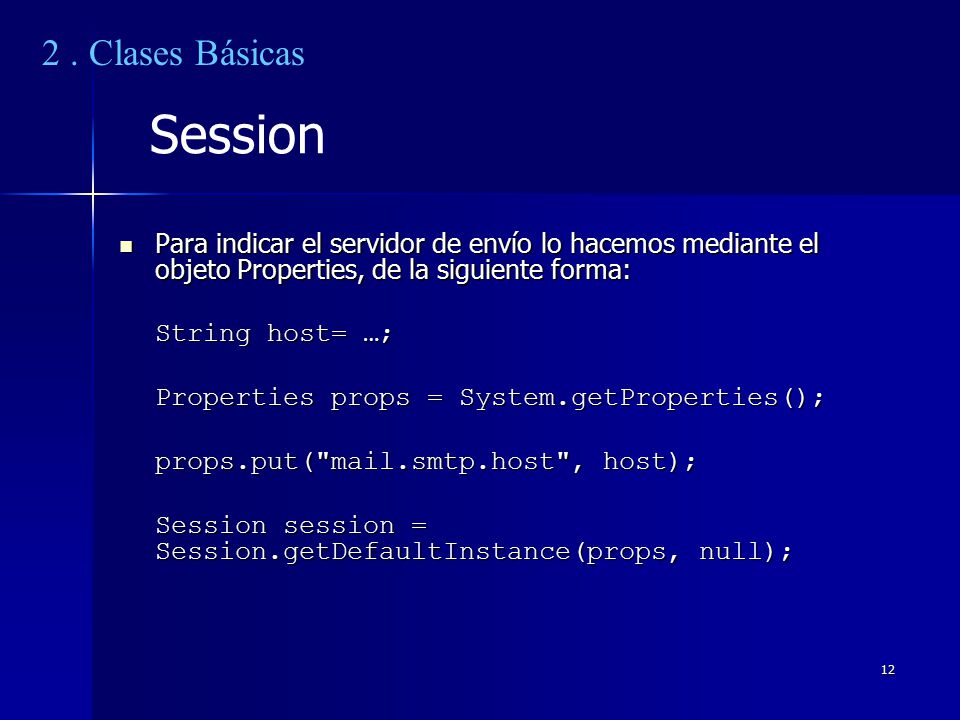 2 . Clases Básicas

Session

Para indicar el servidor de envío lo hacemos mediante el objeto Properties, de la siguiente forma:

String host= …;

Properties props = System.getProperties();

props.put("mail.smtp.host", host);

Session session = Session.getDefaultInstance(props, null);

12